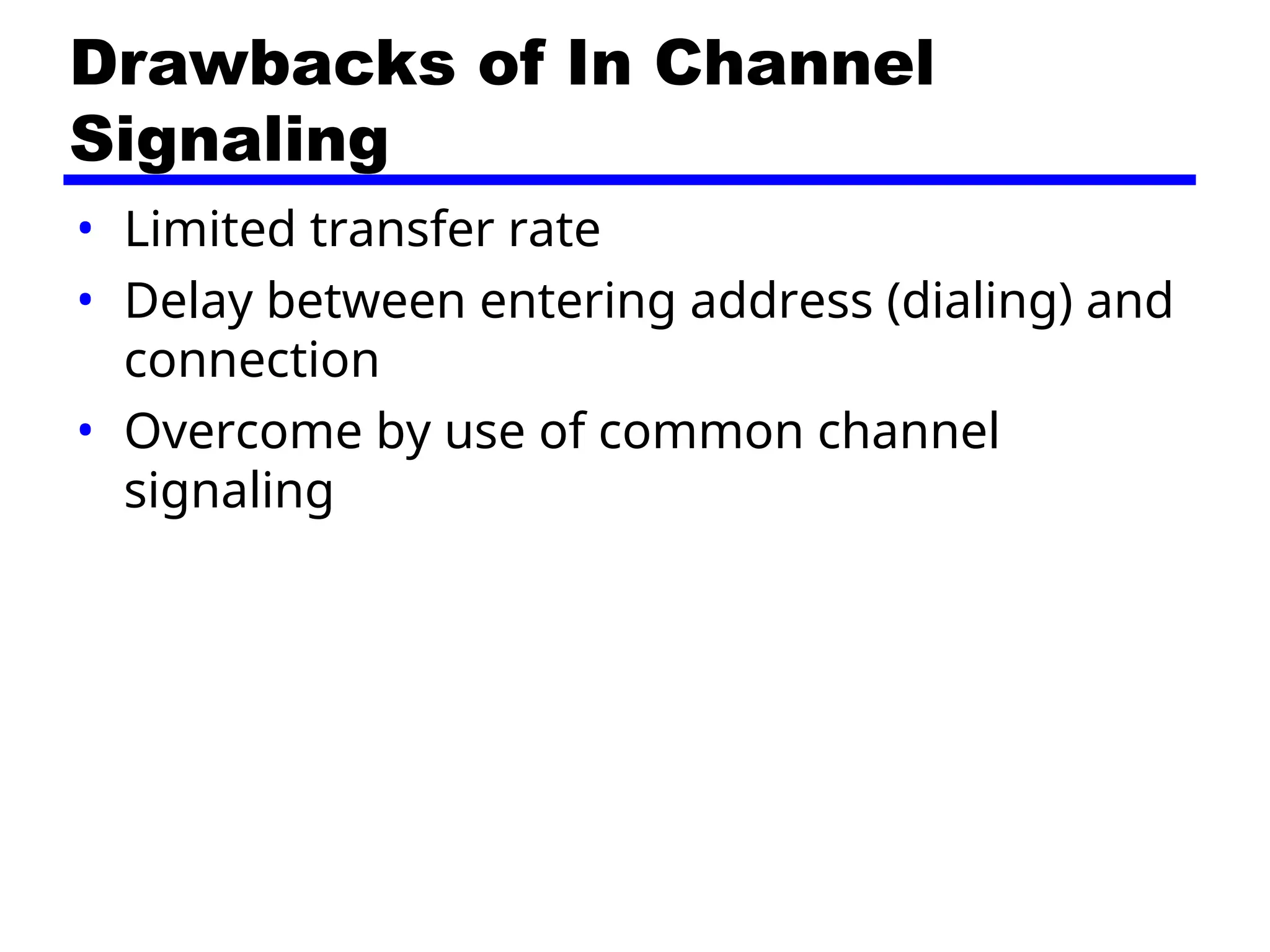 Drawbacks of In Channel Signaling

• Limited transfer rate
• Delay between entering address (dialing) and connection
• Overcome by use of common channel signaling